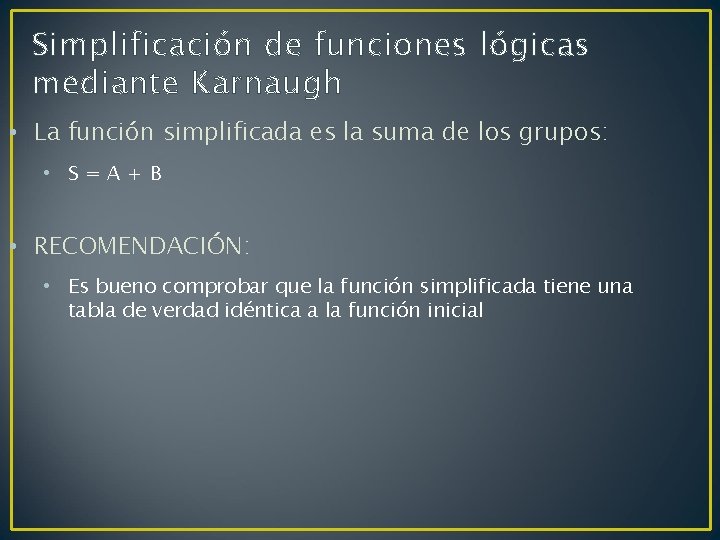 Simplificación de funciones lógicas mediante Karnaugh

• La función simplificada es la suma de los grupos:

• $S = A + B$

• RECOMENDACIÓN:

• Es bueno comprobar que la función simplificada tiene una tabla de verdad idéntica a la función inicial